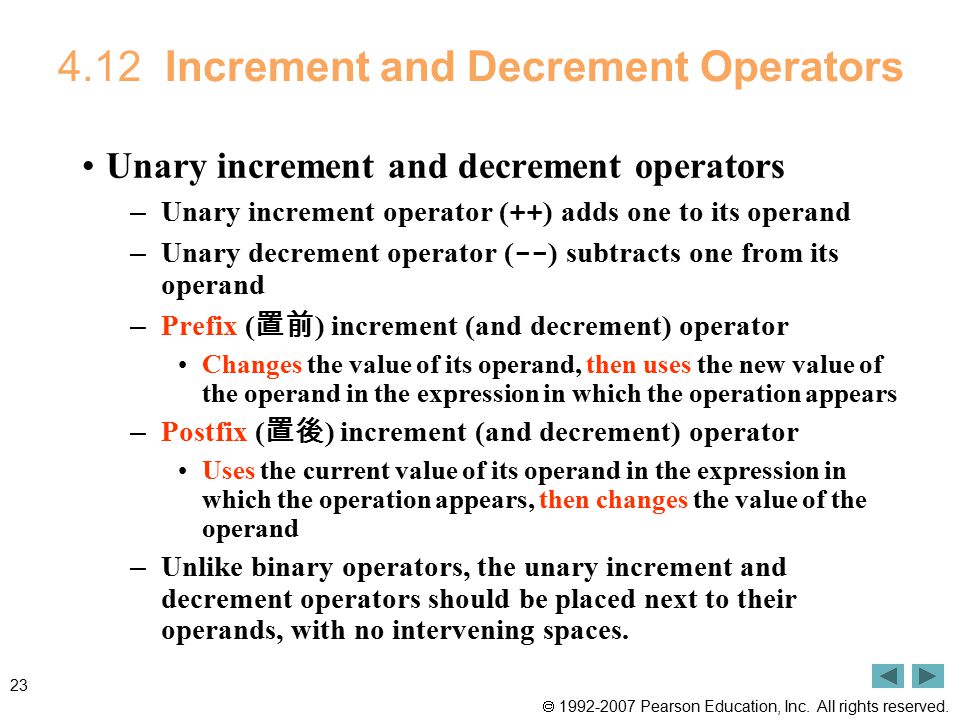 4.12 Increment and Decrement Operators

• Unary increment and decrement operators

– Unary increment operator (++) adds one to its operand

– Unary decrement operator (--) subtracts one from its operand

– Prefix (置前) increment (and decrement) operator

• Changes the value of its operand, then uses the new value of the operand in the expression in which the operation appears

– Postfix (置後) increment (and decrement) operator

• Uses the current value of its operand in the expression in which the operation appears, then changes the value of the operand

– Unlike binary operators, the unary increment and decrement operators should be placed next to their operands, with no intervening spaces.

23

© 1992-2007 Pearson Education, Inc. All rights reserved.